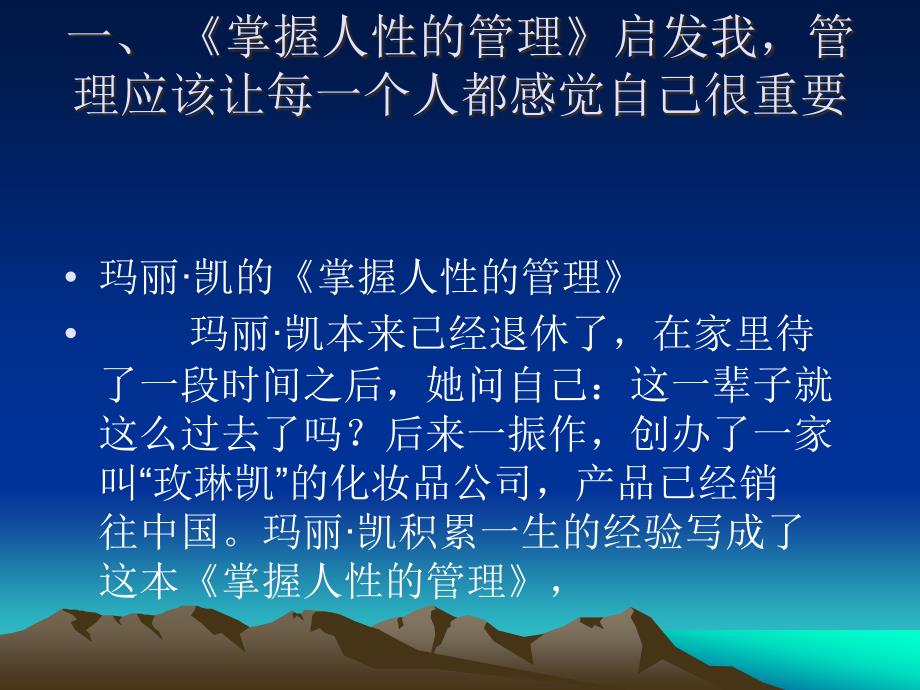 一、 《掌握人性的管理》启发我，管理应该让每一个人都感觉自己很重要

• 玛丽·凯的《掌握人性的管理》

• 玛丽·凯本来已经退休了，在家里待了一段时间之后，她问自己：这一辈子就这么过去了吗？后来一振作，创办了一家叫“玫琳凯”的化妆品公司，产品已经销往中国。玛丽·凯积累一生的经验写成了这本《掌握人性的管理》，